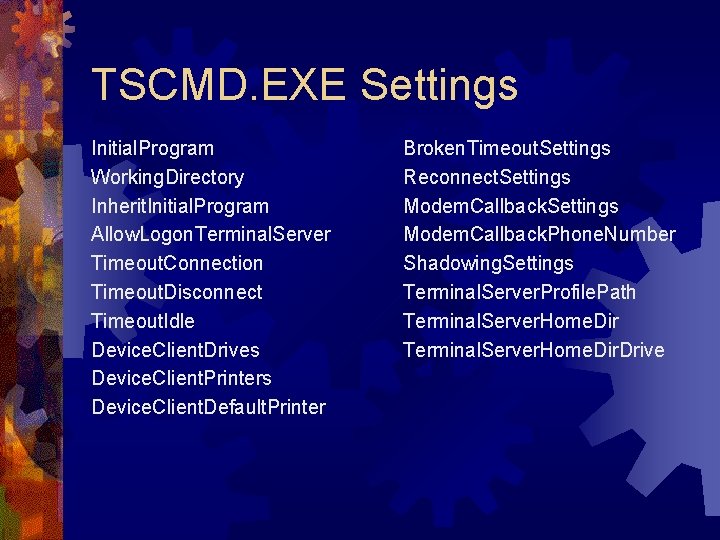 TSCMD.EXE Settings

InitialProgram
WorkingDirectory
InheritInitialProgram
AllowLogonTerminalServer
TimeoutConnection
TimeoutDisconnect
TimeoutIdle
DeviceClientDrives
DeviceClientPrinters
DeviceClientDefaultPrinter

BrokenTimeoutSettings
ReconnectSettings
ModemCallbackSettings
ModemCallbackPhoneNumber
ShadowingSettings
TerminalServerProfilePath
TerminalServerHomeDir
TerminalServerHomeDirDrive